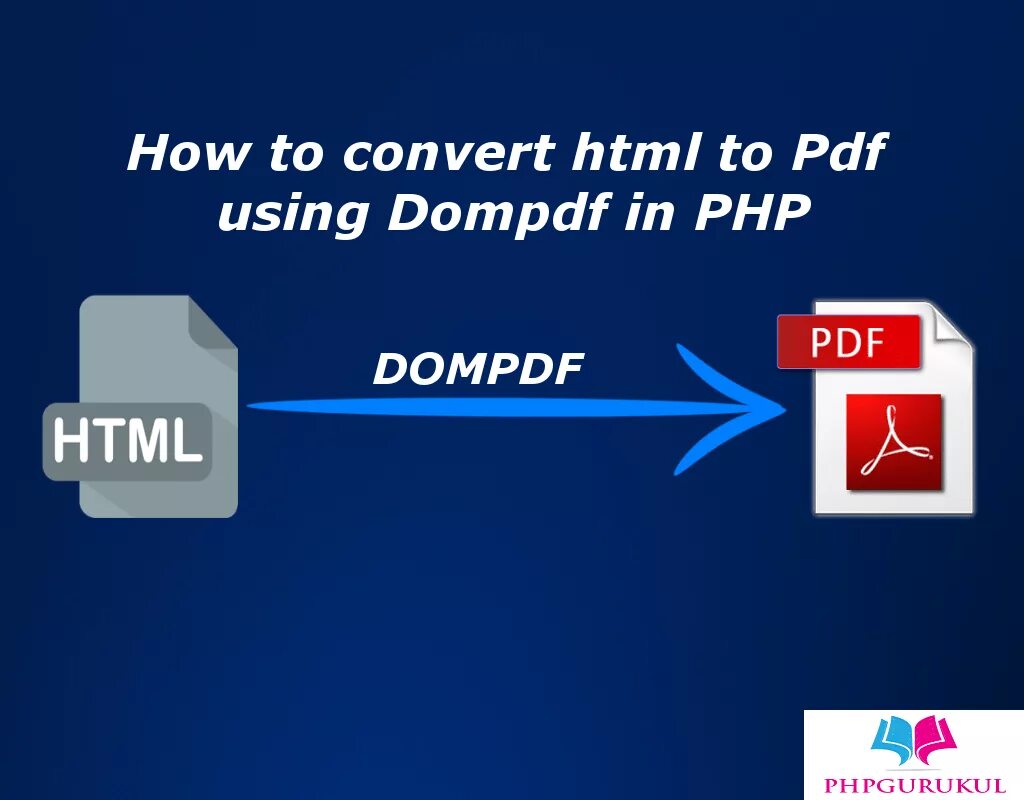 How to convert html to Pdf using Dompdf in PHP

HTML

DOMPDF

PDF

PHPGURUKUL